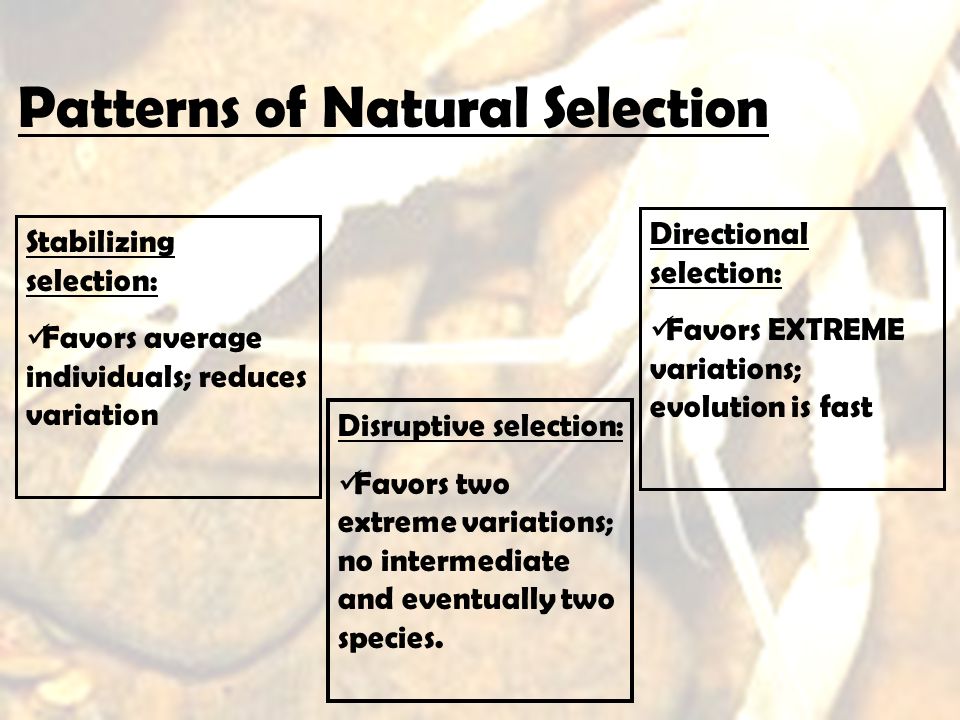 Patterns of Natural Selection

Stabilizing selection:

✓Favors average individuals; reduces variation

Disruptive selection:

✓Favors two extreme variations; no intermediate and eventually two species.

Directional selection:

✓Favors EXTREME variations; evolution is fast